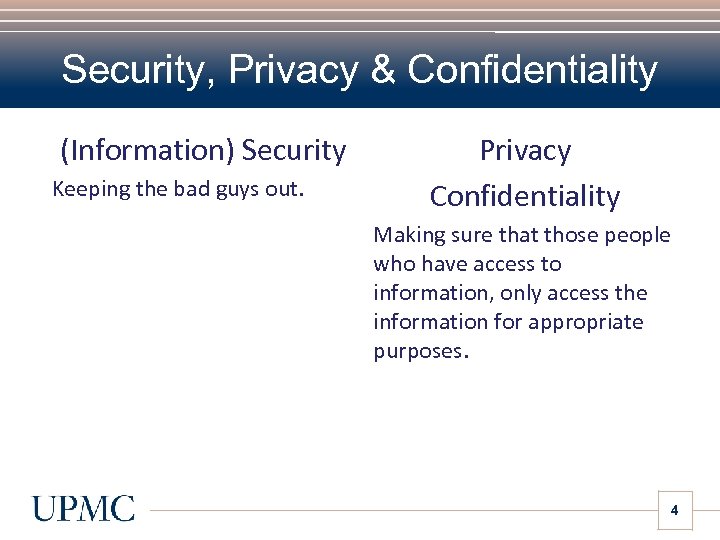 Security, Privacy & Confidentiality

(Information) Security

Keeping the bad guys out.

Privacy

Confidentiality

Making sure that those people who have access to information, only access the information for appropriate purposes.

UPMC

4